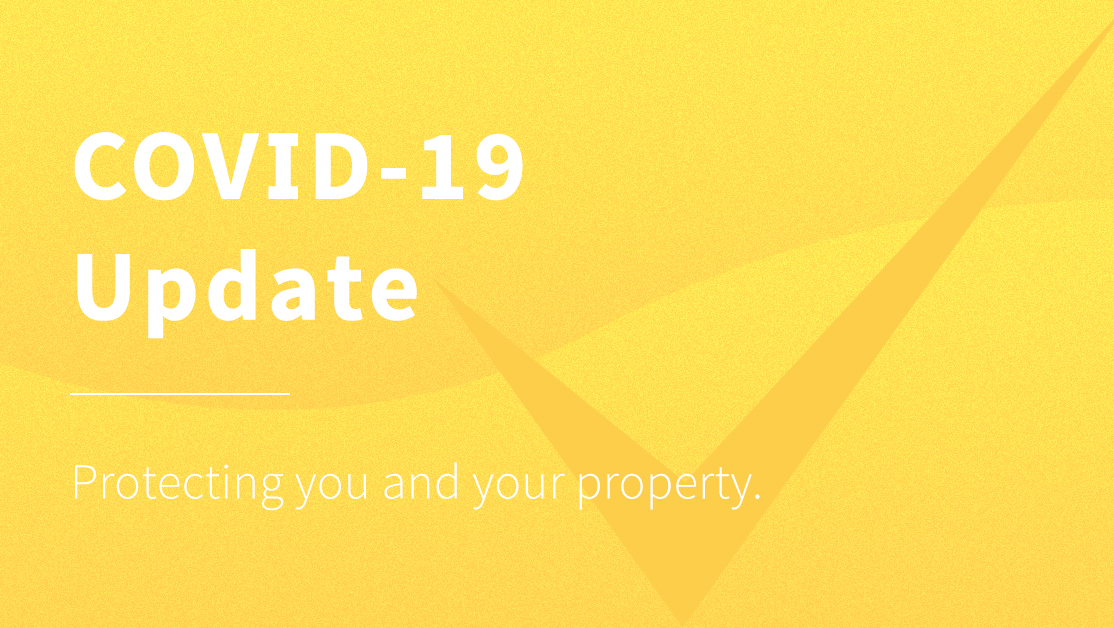 COVID-19
Update

Protecting you and your property.